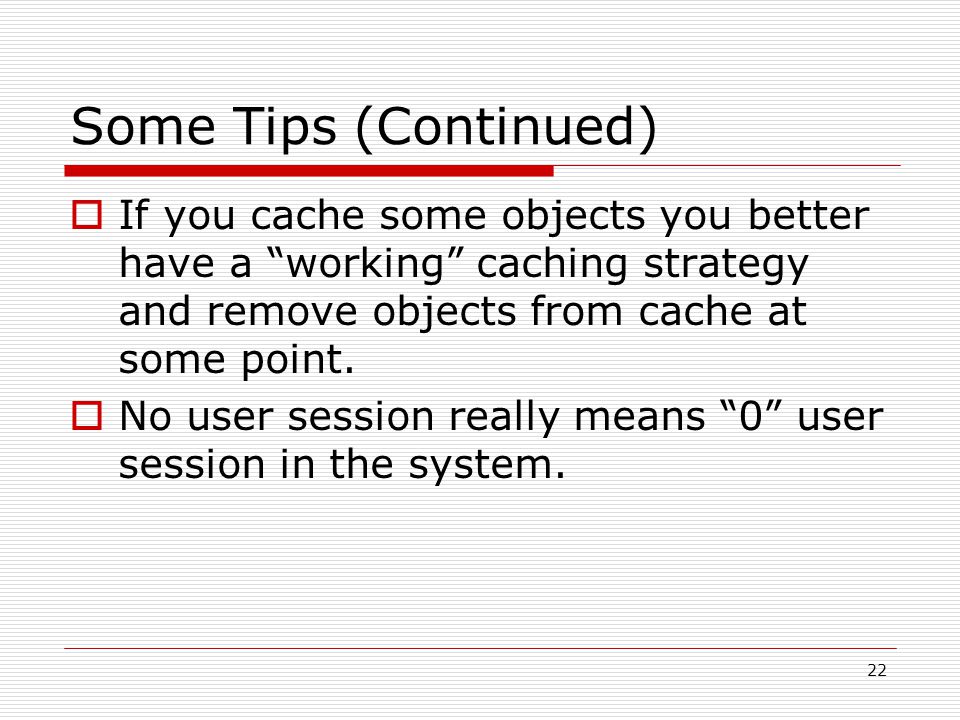 Some Tips (Continued)

If you cache some objects you better have a “working” caching strategy and remove objects from cache at some point.

No user session really means “0” user session in the system.

22